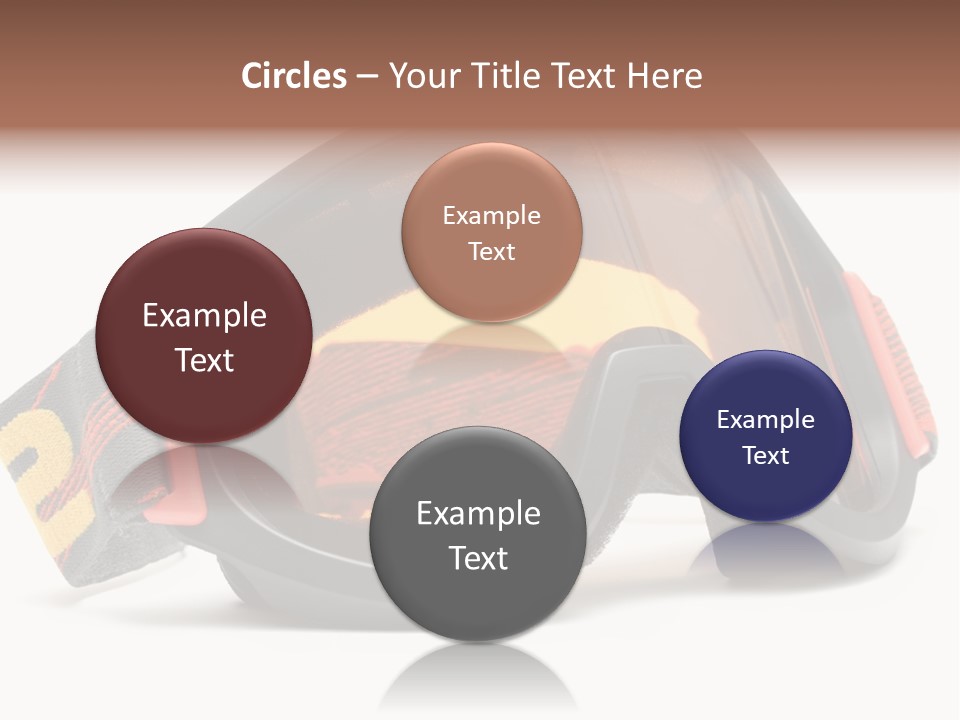 Circles – Your Title Text Here

Example Text

Example Text

Example Text

Example Text